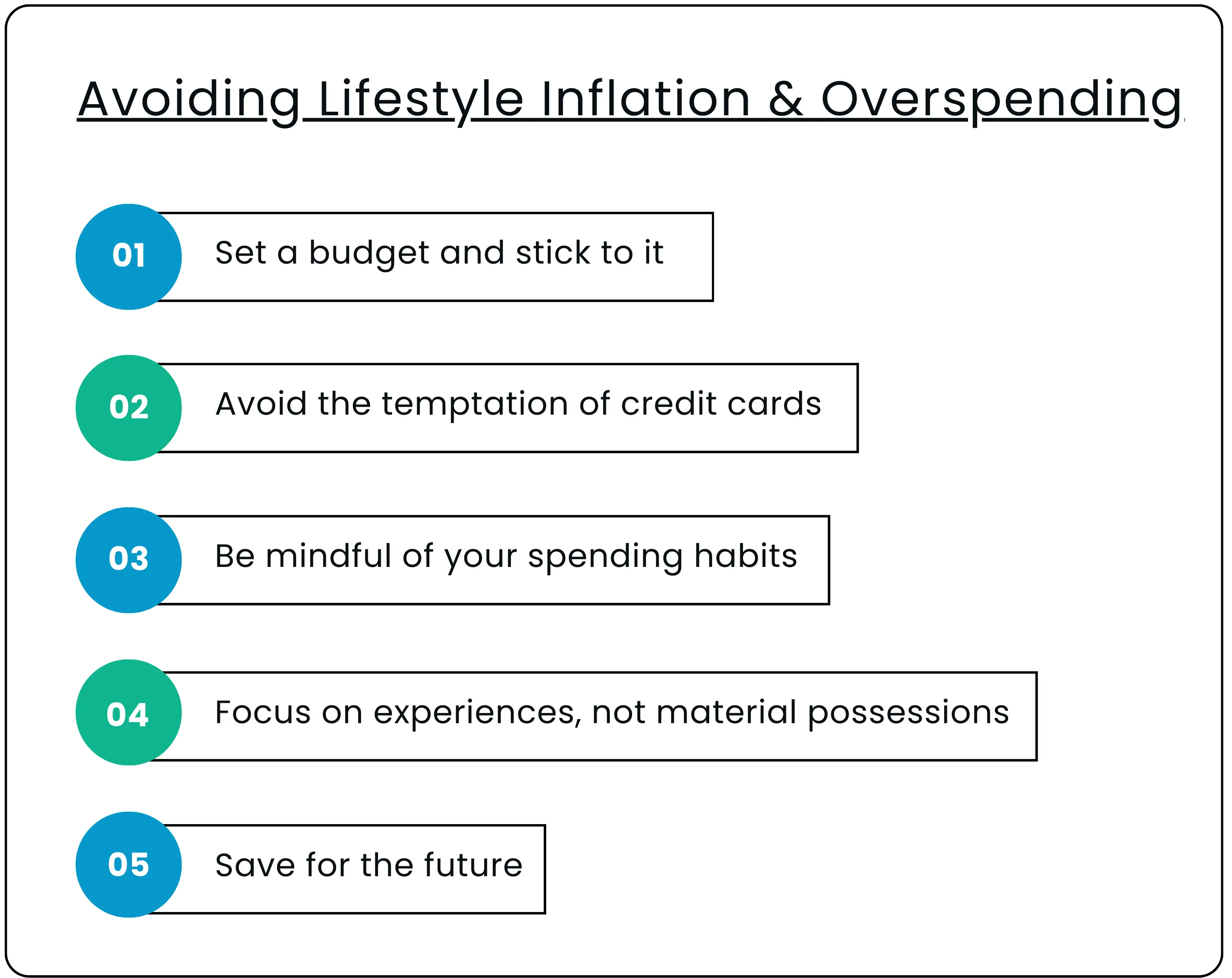 Avoiding Lifestyle Inflation & Overspending

01 Set a budget and stick to it

02 Avoid the temptation of credit cards

03 Be mindful of your spending habits

04 Focus on experiences, not material possessions

05 Save for the future